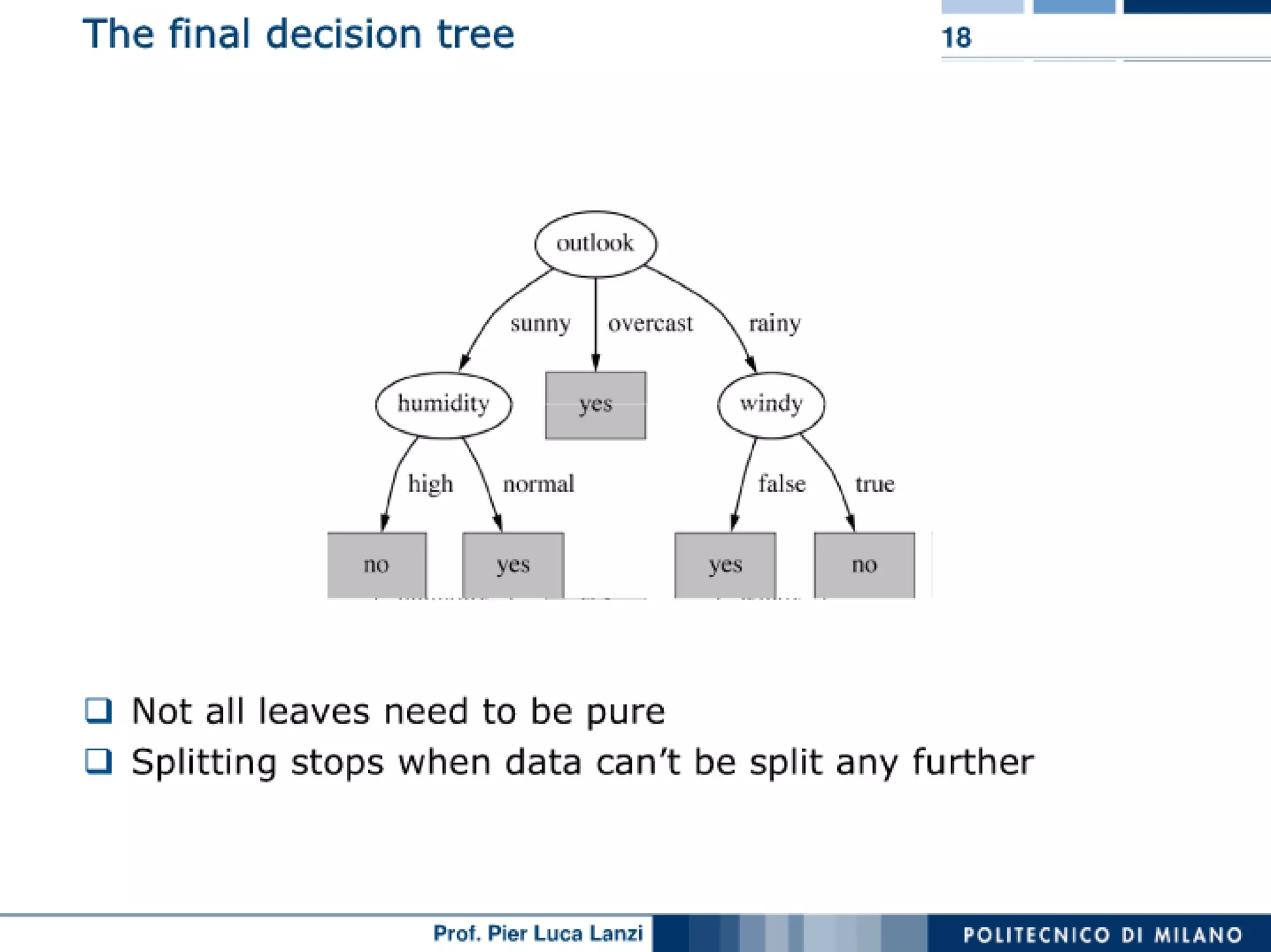 The final decision tree

18

outlook

sunny

overcast

rainy

humidity

yes

windy

high

normal

false

true

no

yes

yes

no

❑ Not all leaves need to be pure
❑ Splitting stops when data can't be split any further

Prof. Pier Luca Lanzi

POLITECNICO DI MILANO